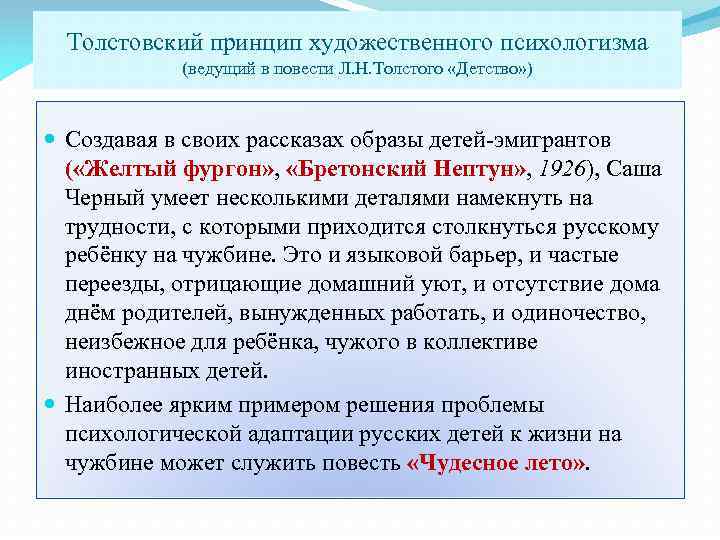 Толстовский принцип художественного психологизма
(ведущий в повести Л.Н.Толстого «Детство»)

Создавая в своих рассказах образы детей-эмигрантов («Желтый фургон», «Бретонский Нептун», 1926), Саша Черный умеет несколькими деталями намекнуть на трудности, с которыми приходится столкнуться русскому ребёнку на чужбине. Это и языковой барьер, и частые переезды, отрицающие домашний уют, и отсутствие дома днём родителей, вынужденных работать, и одиночество, неизбежное для ребёнка, чужого в коллективе иностранных детей.

Наиболее ярким примером решения проблемы психологической адаптации русских детей к жизни на чужбине может служить повесть «Чудесное лето».